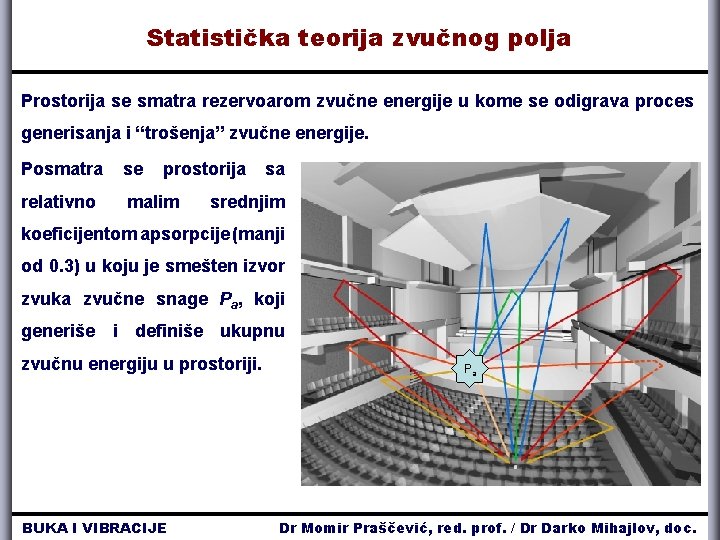 Statistička teorija zvučnog polja

Prostorija se smatra rezervoarom zvučne energije u kome se odigrava proces generisanja i “trošenja” zvučne energije.

Posmatra se prostorija sa relativno malim srednjim koeficijentom apsorpcije (manji od 0.3) u koju je smešten izvor zvuka zvučne snage $P_a$, koji generiše i definiše ukupnu zvučnu energiju u prostoriji.

$P_a$

BUKA I VIBRACIJE

Dr Momir Praščević, red. prof. / Dr Darko Mihajlov, doc.